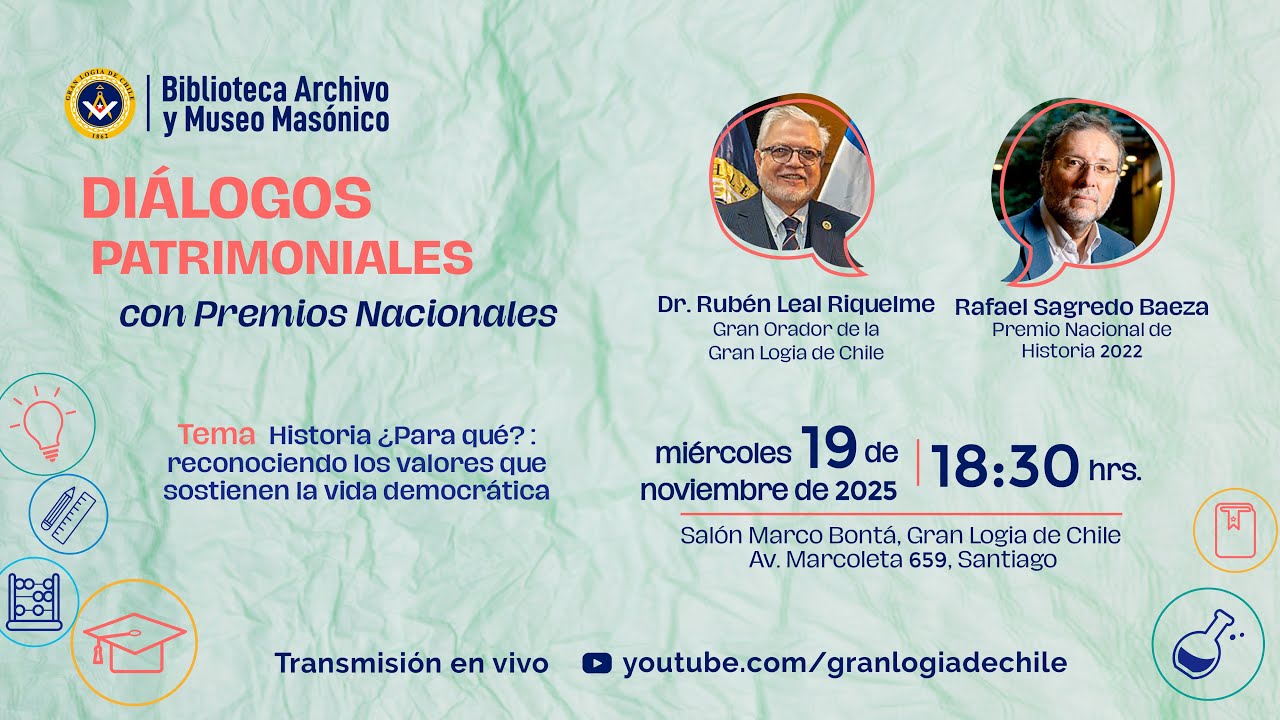 GRAN LOGIA DE CHILE
1862

Biblioteca Archivo y Museo Masónico

DIÁLOGOS PATRIMONIALES
con Premios Nacionales

Dr. Rubén Leal Riquelme
Gran Orador de la Gran Logia de Chile

Rafael Sagredo Baeza
Premio Nacional de Historia 2022

Tema Historia ¿Para qué? : reconociendo los valores que sostienen la vida democrática

miércoles 19 de noviembre de 2025 | 18:30 hrs.

Salón Marco Bontá, Gran Logia de Chile
Av. Marcoleta 659, Santiago

Transmisión en vivo youtube.com/granlogiadechile